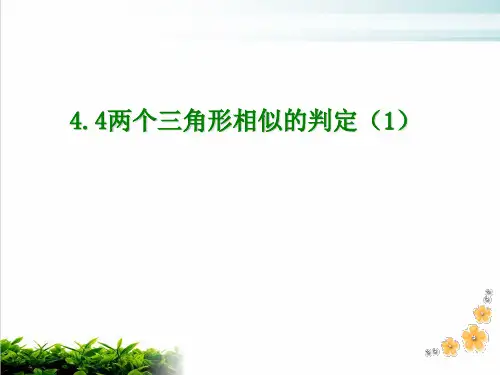 4.4两个三角形相似的判定（1）